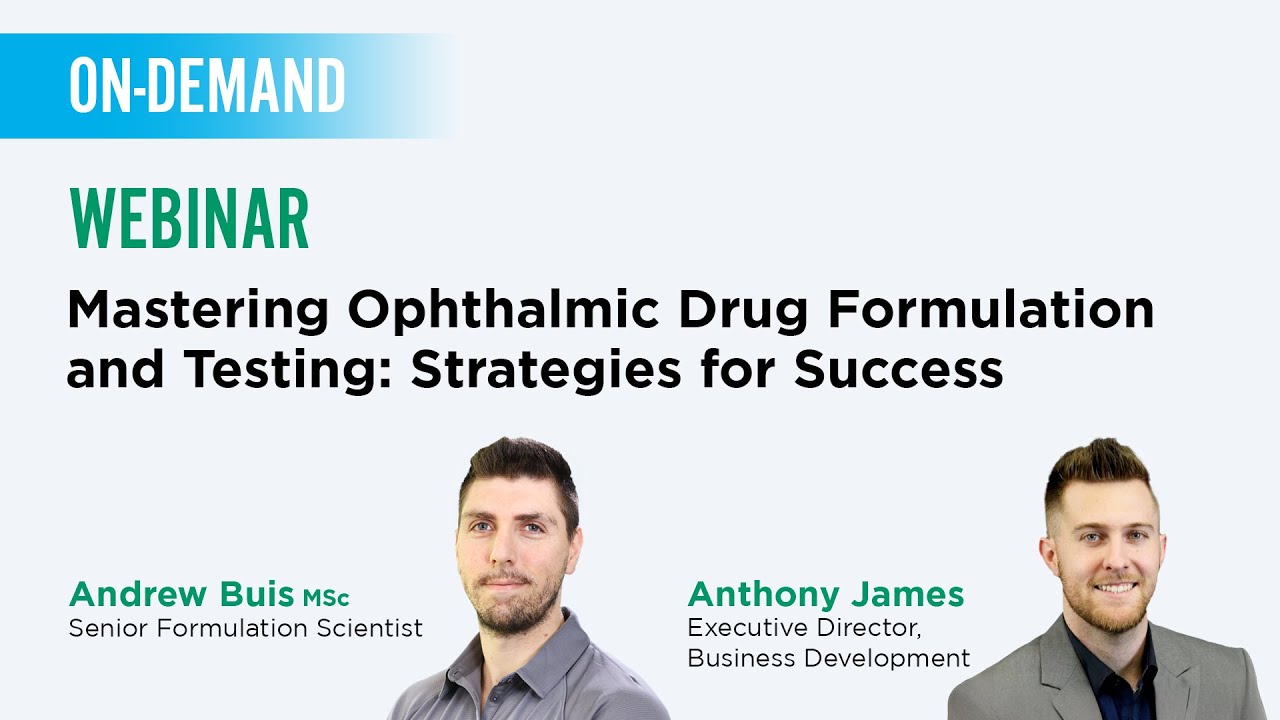 ON-DEMAND

WEBINAR

Mastering Ophthalmic Drug Formulation and Testing: Strategies for Success

Andrew Buis MSc
Senior Formulation Scientist

Anthony James
Executive Director, Business Development